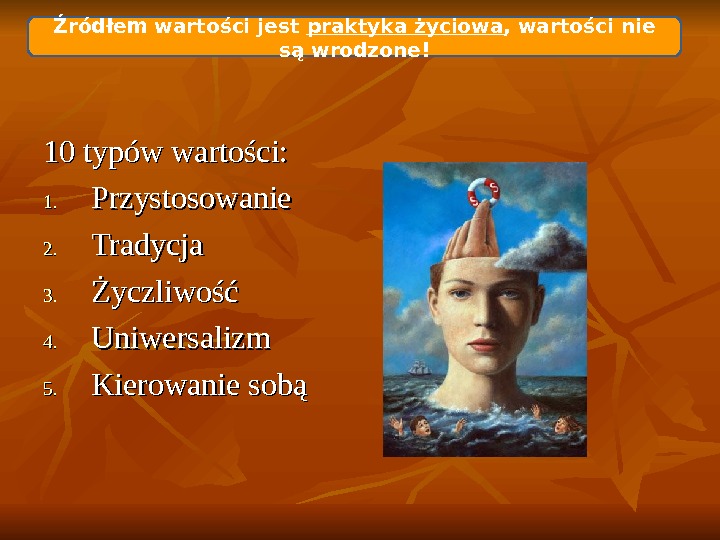 Źródłem wartości jest praktyka życiowa, wartości nie są wrodzone!

10 typów wartości:

1. Przystosowanie
2. Tradycja
3. Życzliwość
4. Uniwersalizm
5. Kierowanie sobą